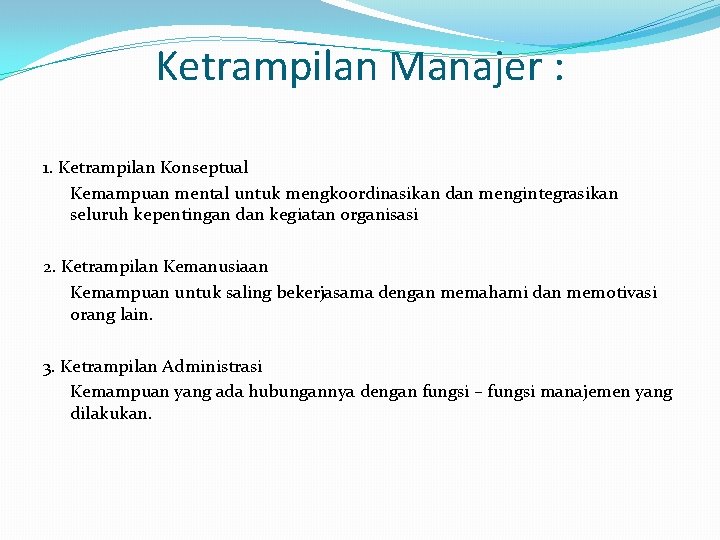 Ketrampilan Manajer :

1. Ketrampilan Konseptual

Kemampuan mental untuk mengkoordinasikan dan mengintegrasikan seluruh kepentingan dan kegiatan organisasi

2. Ketrampilan Kemanusiaan

Kemampuan untuk saling bekerjasama dengan memahami dan memotivasi orang lain.

3. Ketrampilan Administrasi

Kemampuan yang ada hubungannya dengan fungsi – fungsi manajemen yang dilakukan.